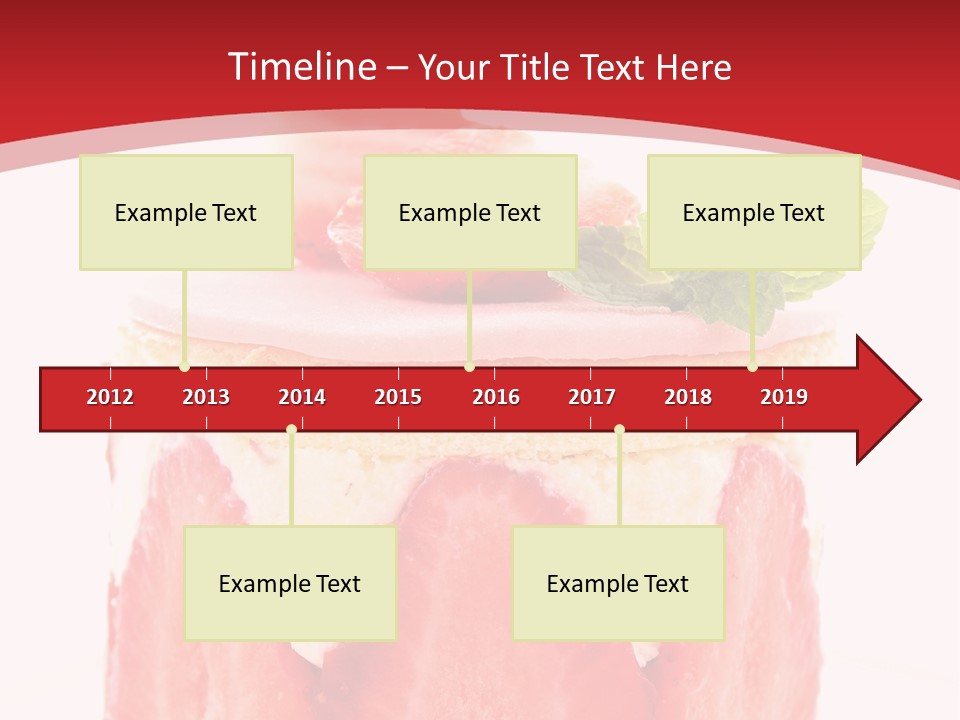 Timeline – Your Title Text Here

Example Text

Example Text

Example Text

2012 2013 2014 2015 2016 2017 2018 2019

Example Text

Example Text